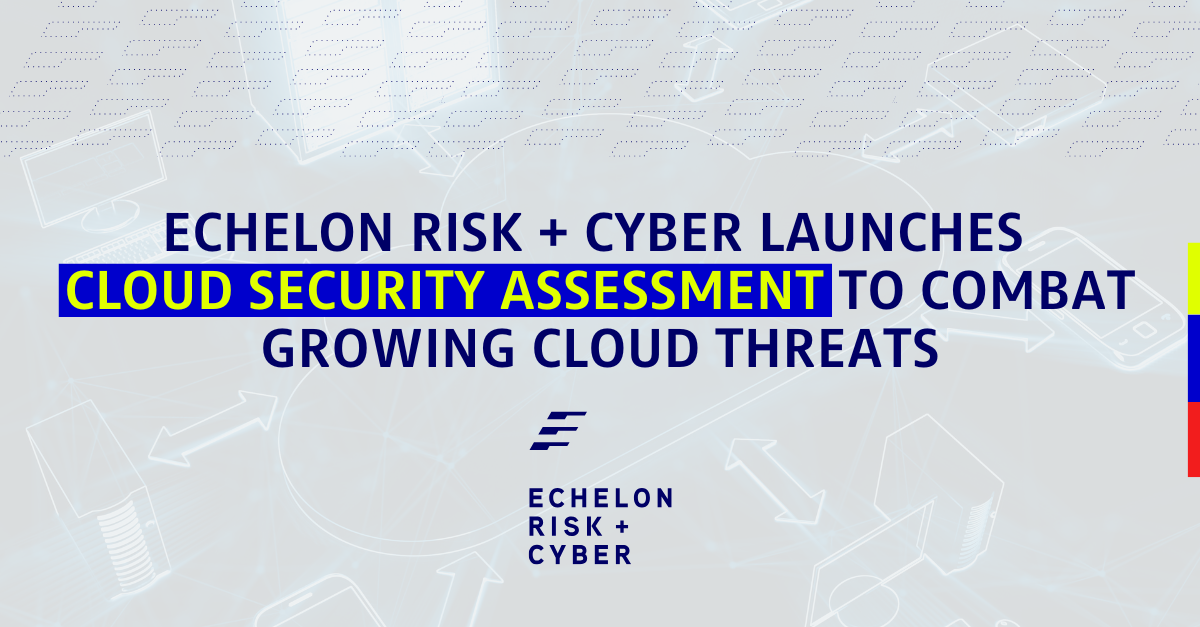 ECHELON RISK + CYBER LAUNCHES CLOUD SECURITY ASSESSMENT TO COMBAT GROWING CLOUD THREATS

ECHELON
RISK +
CYBER